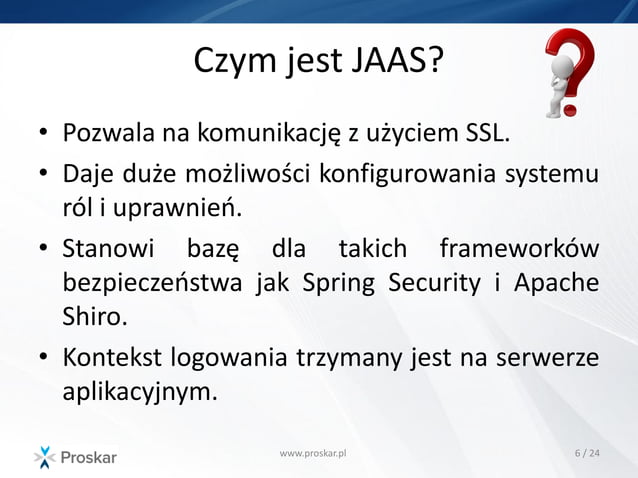 Czym jest JAAS?

• Pozwala na komunikację z użyciem SSL.

• Daje duże możliwości konfigurowania systemu ról i uprawnień.

• Stanowi bazę dla takich frameworków bezpieczeństwa jak Spring Security i Apache Shiro.

• Kontekst logowania trzymany jest na serwerze aplikacyjnym.

Proskar

www.proskar.pl

6 / 24